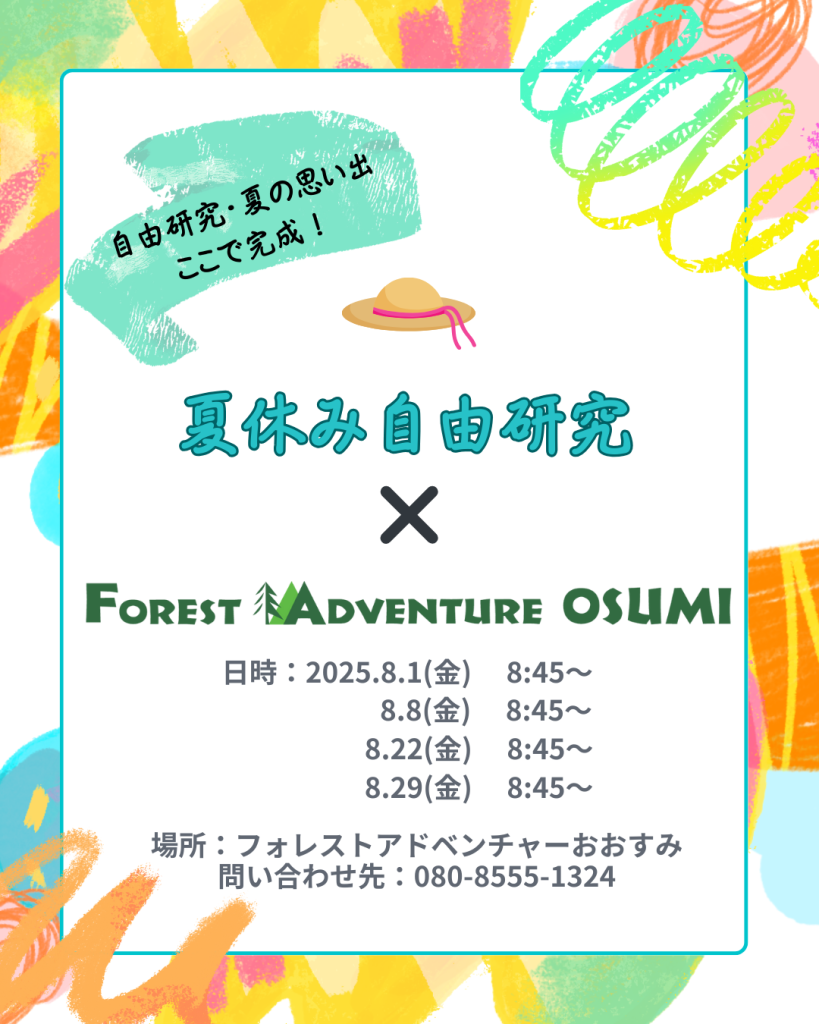 自由研究・夏の思い出
ここで完成！

夏休み自由研究

×

FOREST ADVENTURE OSUMI

日時：2025.8.1(金)　8:45～
8.8(金)　8:45～
8.22(金)　8:45～
8.29(金)　8:45～

場所：フォレストアドベンチャーおおすみ
問い合わせ先：080-8555-1324